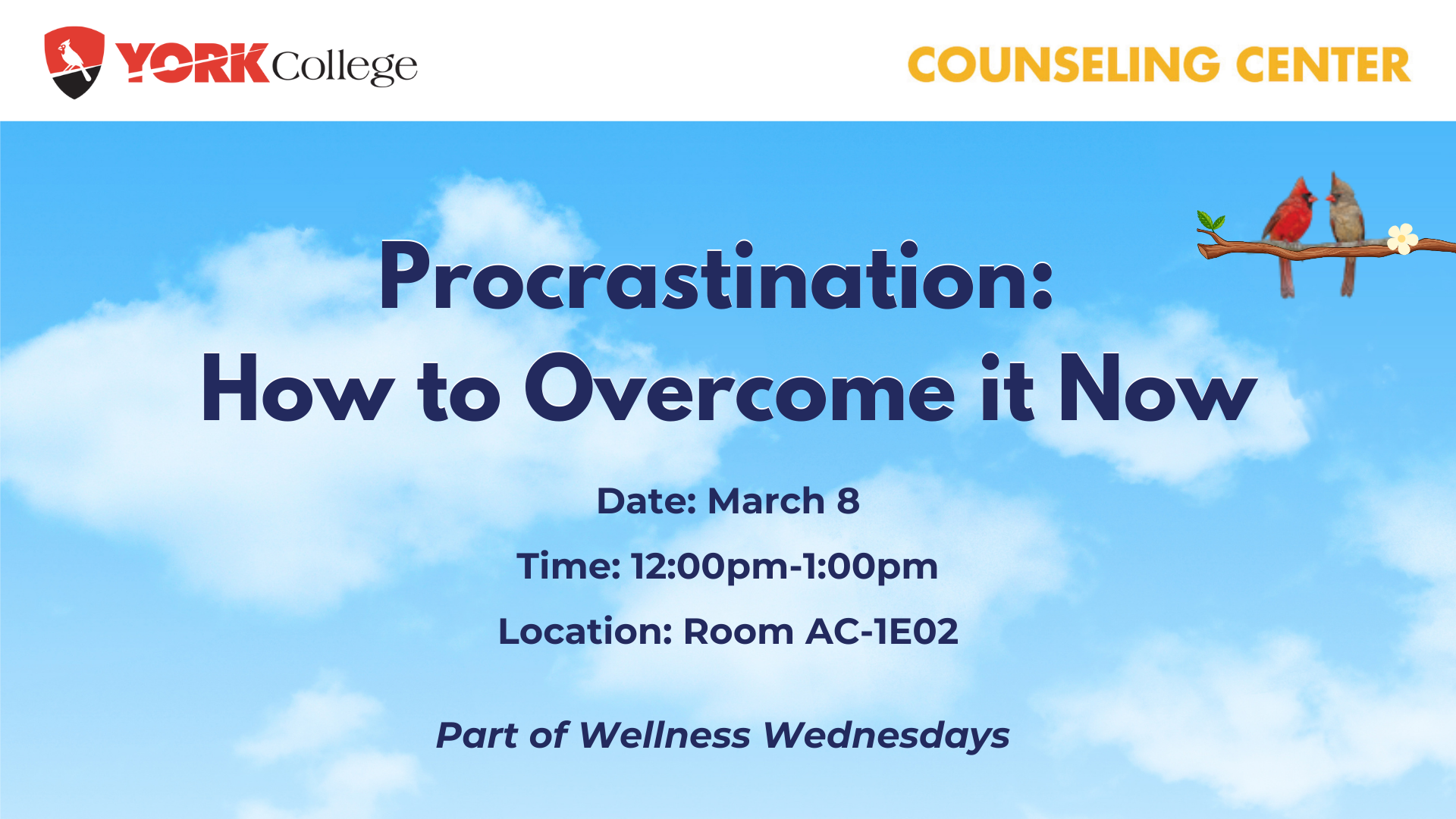 YORK College

COUNSELING CENTER

Procrastination:
How to Overcome it Now

Date: March 8

Time: 12:00pm-1:00pm

Location: Room AC-1E02

Part of Wellness Wednesdays